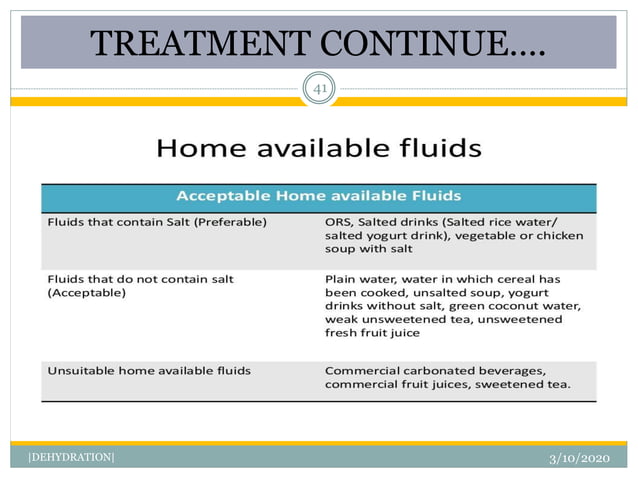 TREATMENT CONTINUE….

41

Home available fluids

| Acceptable Home available Fluids | |
|---|---|
| Fluids that contain Salt (Preferable) | ORS, Salted drinks (Salted rice water/ salted yogurt drink), vegetable or chicken soup with salt |
| Fluids that do not contain salt (Acceptable) | Plain water, water in which cereal has been cooked, unsalted soup, yogurt drinks without salt, green coconut water, weak unsweetened tea, unsweetened fresh fruit juice |
| Unsuitable home available fluids | Commercial carbonated beverages, commercial fruit juices, sweetened tea. |

|DEHYDRATION|

3/10/2020